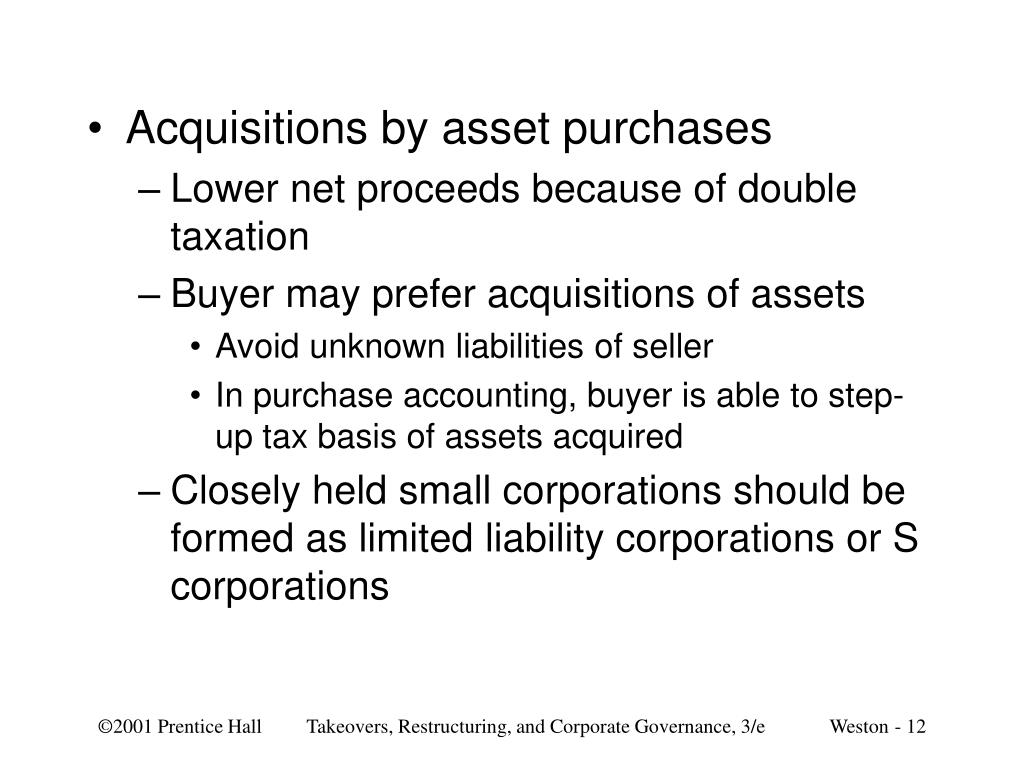 • Acquisitions by asset purchases
– Lower net proceeds because of double taxation
– Buyer may prefer acquisitions of assets
• Avoid unknown liabilities of seller
• In purchase accounting, buyer is able to step-up tax basis of assets acquired
– Closely held small corporations should be formed as limited liability corporations or S corporations

©2001 Prentice Hall Takeovers, Restructuring, and Corporate Governance, 3/e Weston - 12